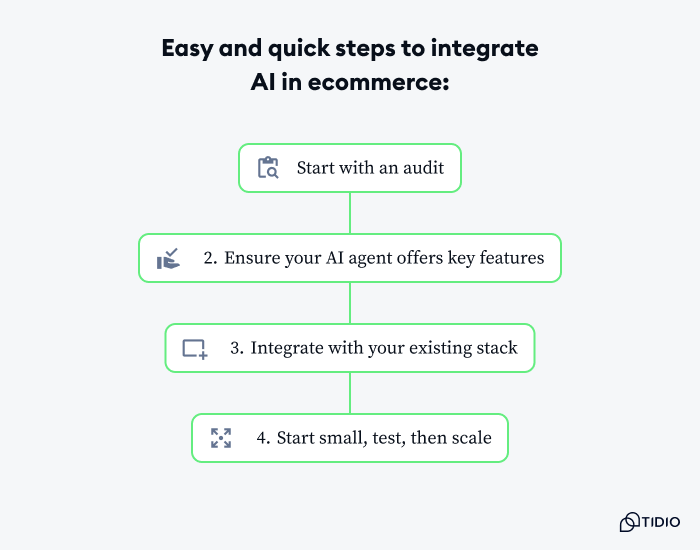 Easy and quick steps to integrate AI in ecommerce:

Start with an audit

2. Ensure your AI agent offers key features

3. Integrate with your existing stack

4. Start small, test, then scale

TIDIO